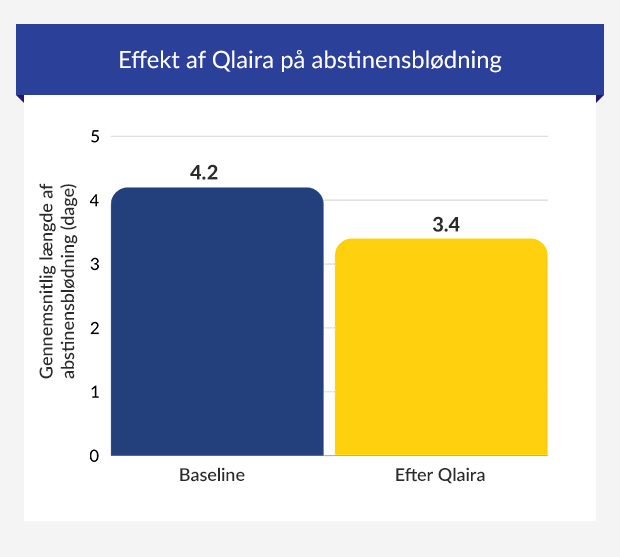 Effekt af Qlaira på abstinensblødning

Gennemsnitlig længde af abstinensblødning (dage)

5
4
3
2
1
0

4.2
3.4

Baseline
Efter Qlaira